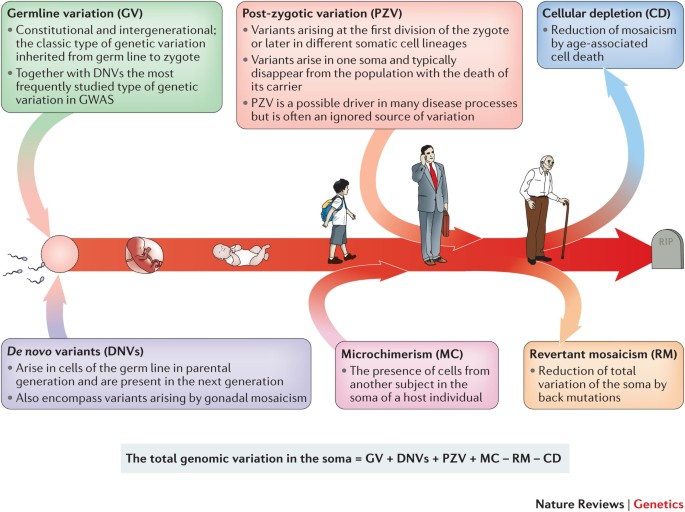 Germline variation (GV)
• Constitutional and intergenerational; the classic type of genetic variation inherited from germ line to zygote
• Together with DNVs the most frequently studied type of genetic variation in GWAS

Post-zygotic variation (PZV)
• Variants arising at the first division of the zygote or later in different somatic cell lineages
• Variants arise in one soma and typically disappear from the population with the death of its carrier
• PZV is a possible driver in many disease processes but is often an ignored source of variation

Cellular depletion (CD)
• Reduction of mosaicism by age-associated cell death

RIP

De novo variants (DNVs)
• Arise in cells of the germ line in parental generation and are present in the next generation
• Also encompass variants arising by gonadal mosaicism

Microchimerism (MC)
• The presence of cells from another subject in the soma of a host individual

Revertant mosaicism (RM)
• Reduction of total variation of the soma by back mutations

The total genomic variation in the soma = GV + DNVs + PZV + MC – RM – CD

Nature Reviews | Genetics